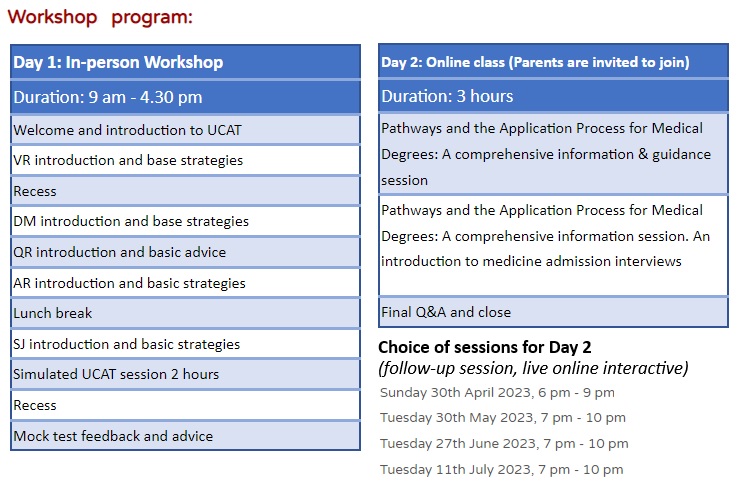 Workshop program:

| Day 1: In-person Workshop |
|---|
| Duration: 9 am - 4.30 pm |
| Welcome and introduction to UCAT |
| VR introduction and base strategies |
| Recess |
| DM introduction and base strategies |
| QR introduction and basic advice |
| AR introduction and basic strategies |
| Lunch break |
| SJ introduction and basic strategies |
| Simulated UCAT session 2 hours |
| Recess |
| Mock test feedback and advice |

| Day 2: Online class (Parents are invited to join) |
|---|
| Duration: 3 hours |
| Pathways and the Application Process for Medical Degrees: A comprehensive information & guidance session |
| Pathways and the Application Process for Medical Degrees: A comprehensive information session. An introduction to medicine admission interviews |
| Final Q&A and close |

Choice of sessions for Day 2
(follow-up session, live online interactive)
Sunday 30th April 2023, 6 pm - 9 pm
Tuesday 30th May 2023, 7 pm - 10 pm
Tuesday 27th June 2023, 7 pm - 10 pm
Tuesday 11th July 2023, 7 pm - 10 pm